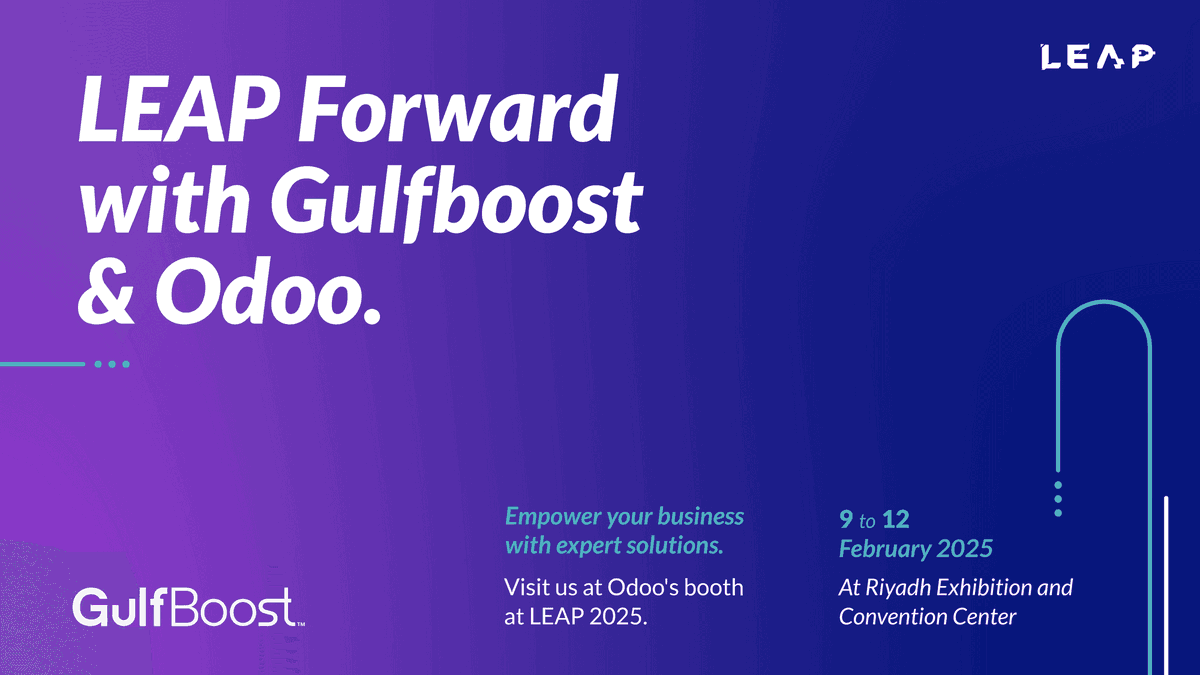 LEAP

LEAP Forward with Gulfboost & Odoo.

GulfBoost™

Empower your business with expert solutions.

Visit us at Odoo's booth at LEAP 2025.

9 to 12 February 2025

At Riyadh Exhibition and Convention Center